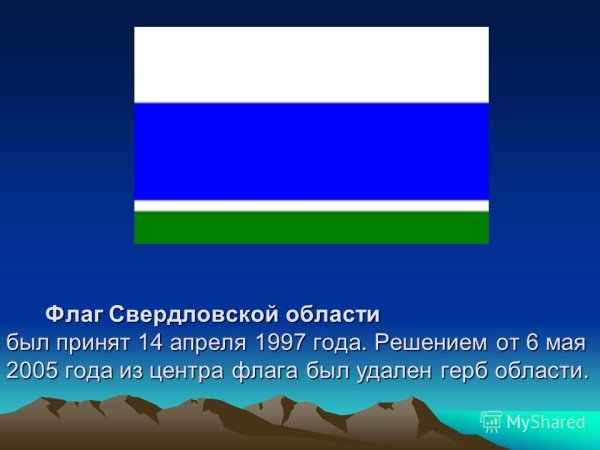 Флаг Свердловской области был принят 14 апреля 1997 года. Решением от 6 мая 2005 года из центра флага был удален герб области.

MyShared